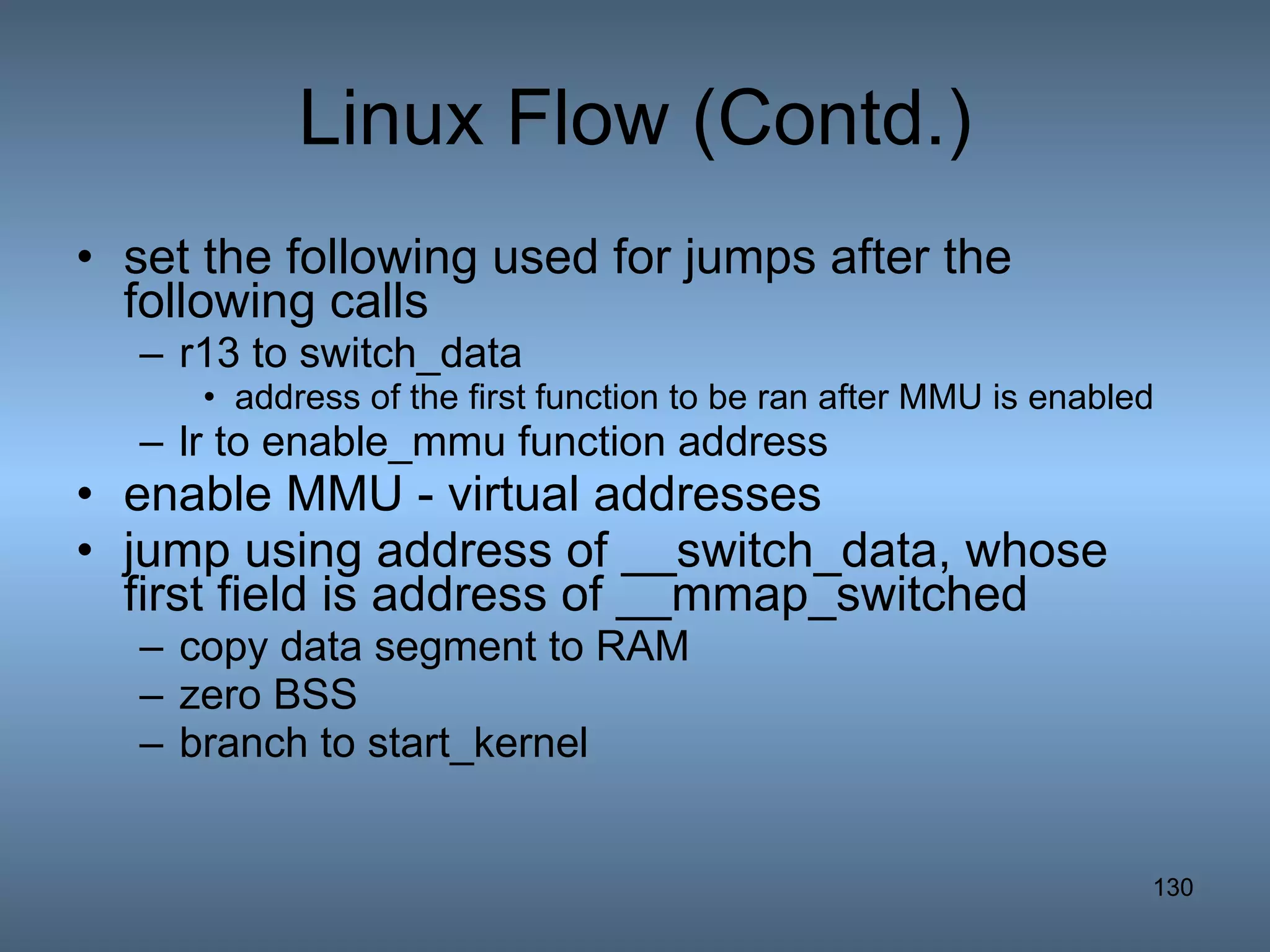 Linux Flow (Contd.)

• set the following used for jumps after the following calls
– r13 to switch_data
• address of the first function to be ran after MMU is enabled
– lr to enable_mmu function address
• enable MMU - virtual addresses
• jump using address of __switch_data, whose first field is address of __mmap_switched
– copy data segment to RAM
– zero BSS
– branch to start_kernel

130